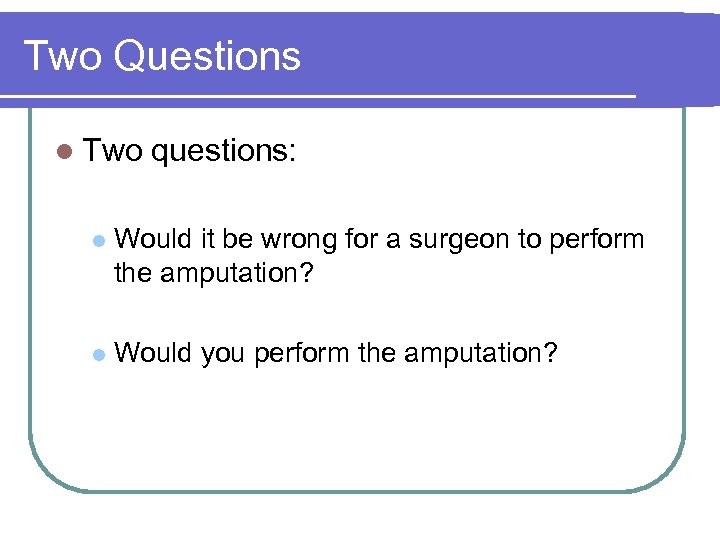 Two Questions

Two questions:

Would it be wrong for a surgeon to perform the amputation?

Would you perform the amputation?